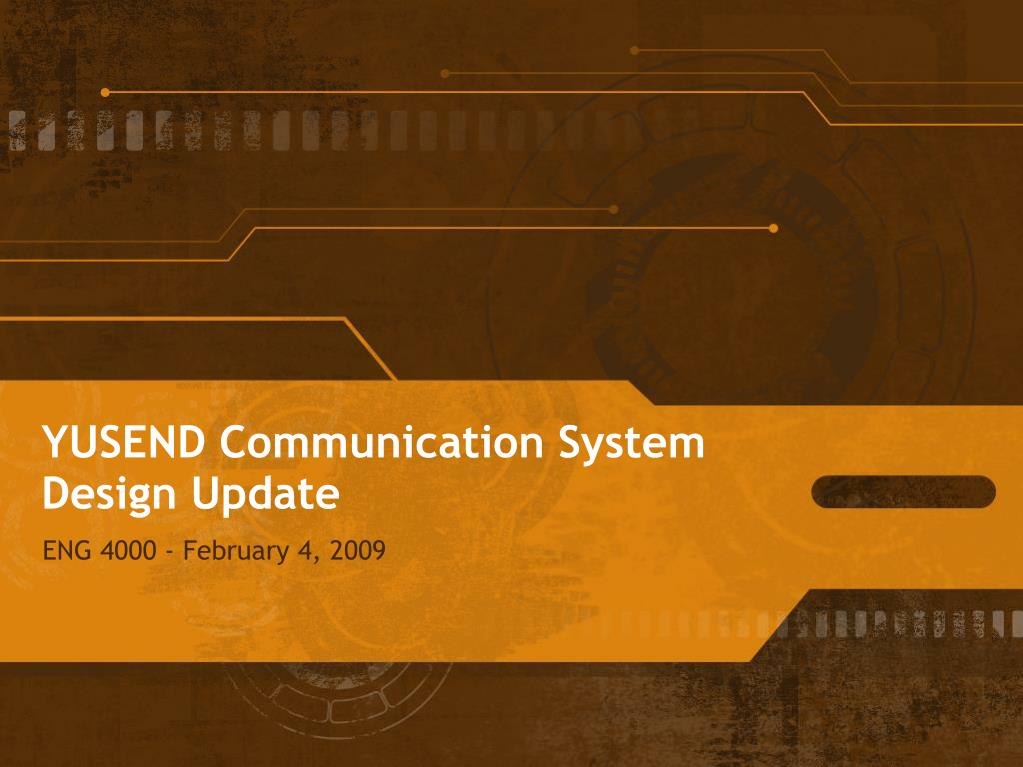 YUSEND Communication System Design Update

ENG 4000 - February 4, 2009